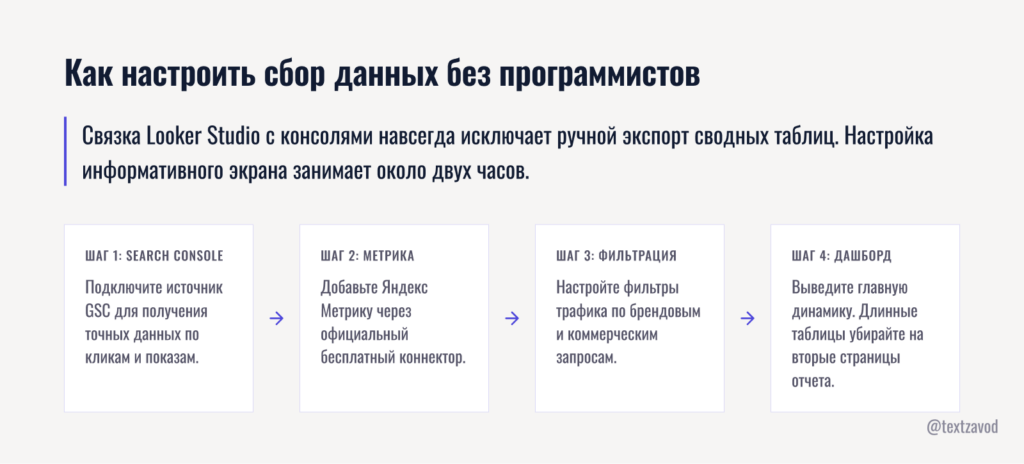 Как настроить сбор данных без программистов

Связка Looker Studio с консолями навсегда исключает ручной экспорт сводных таблиц. Настройка информативного экрана занимает около двух часов.

ШАГ 1: SEARCH CONSOLE

Подключите источник GSC для получения точных данных по кликам и показам.

→

ШАГ 2: МЕТРИКА

Добавьте Яндекс Метрику через официальный бесплатный коннектор.

→

ШАГ 3: ФИЛЬТРАЦИЯ

Настройте фильтры трафика по брендовым и коммерческим запросам.

→

ШАГ 4: ДАШБОРД

Выведите главную динамику. Длинные таблицы убирайте на вторые страницы отчета.

@textzavod